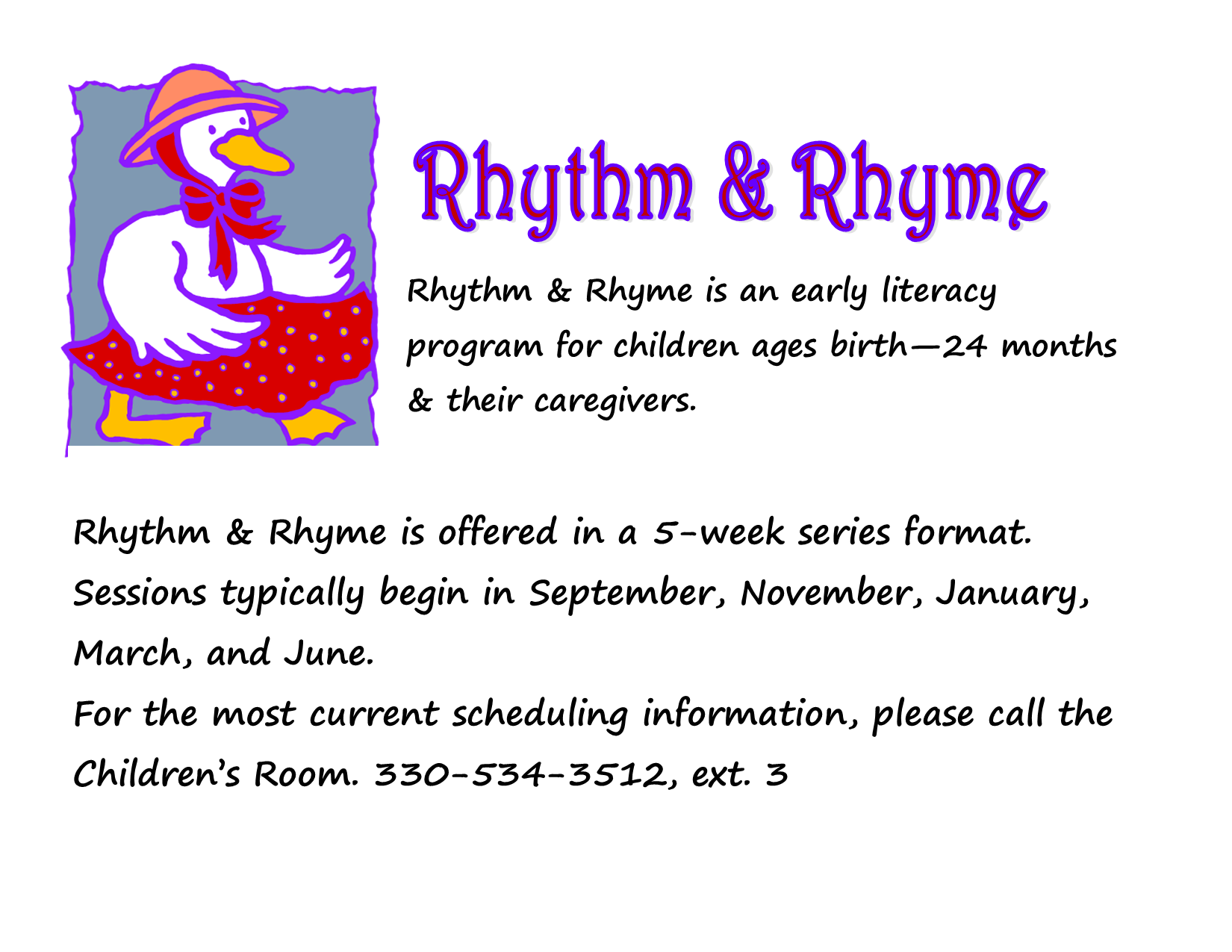 Rhythm & Rhyme

Rhythm & Rhyme is an early literacy program for children ages birth—24 months & their caregivers.

Rhythm & Rhyme is offered in a 5-week series format. Sessions typically begin in September, November, January, March, and June.
For the most current scheduling information, please call the Children's Room. 330-534-3512, ext. 3